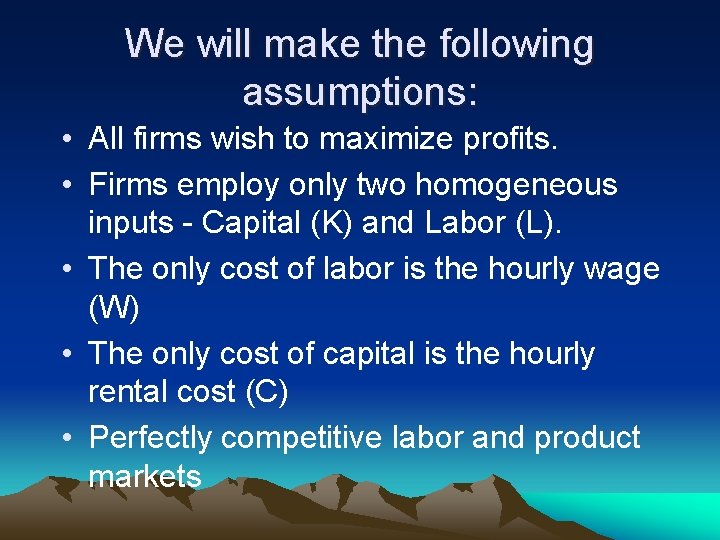 We will make the following assumptions:

• All firms wish to maximize profits.
• Firms employ only two homogeneous inputs - Capital (K) and Labor (L).
• The only cost of labor is the hourly wage (W)
• The only cost of capital is the hourly rental cost (C)
• Perfectly competitive labor and product markets